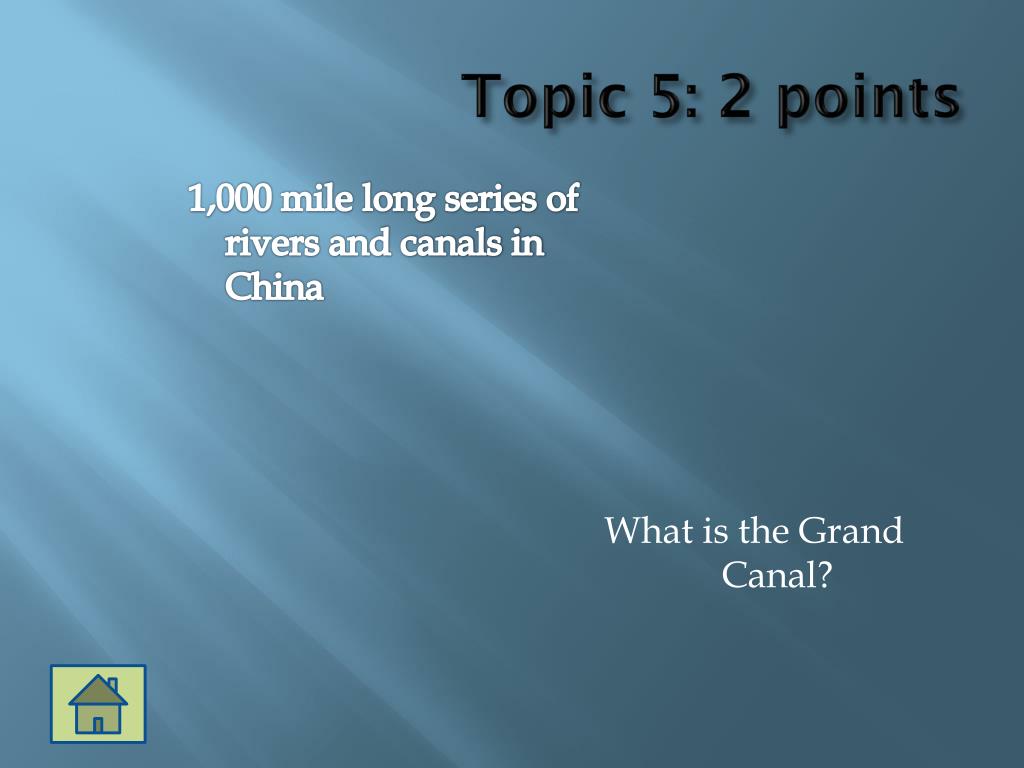 Topic 5: 2 points

1,000 mile long series of rivers and canals in China

What is the Grand Canal?